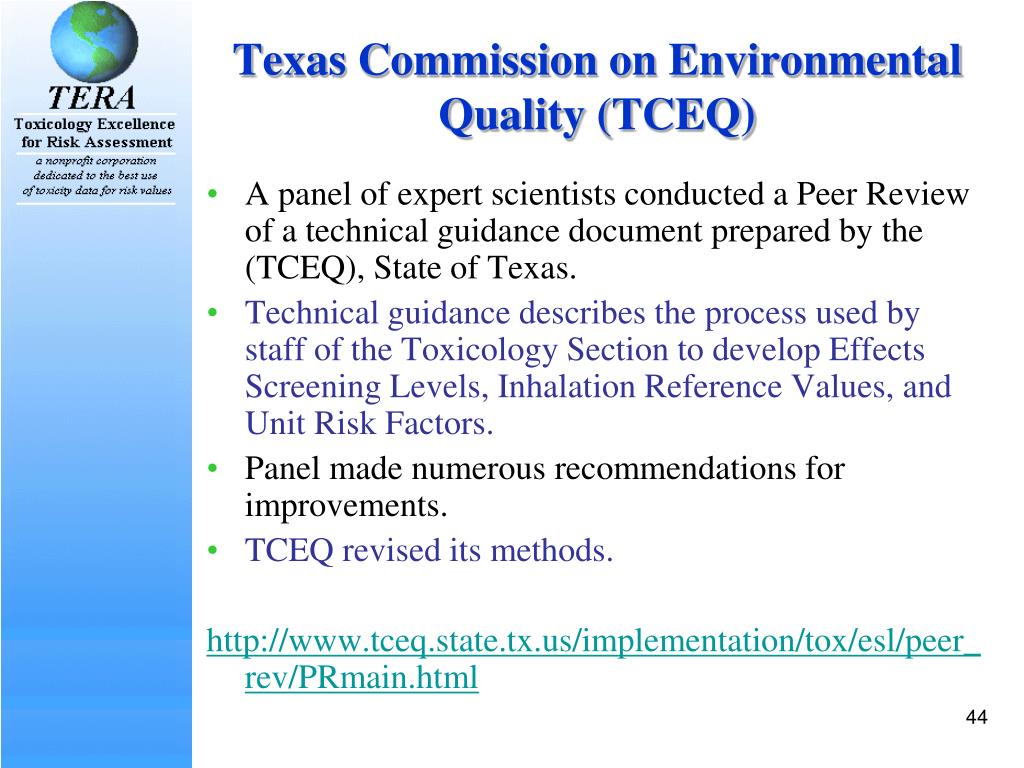 TERA
Toxicology Excellence for Risk Assessment
a nonprofit corporation dedicated to the best use of toxicity data for risk values

Texas Commission on Environmental Quality (TCEQ)

• A panel of expert scientists conducted a Peer Review of a technical guidance document prepared by the (TCEQ), State of Texas.
• Technical guidance describes the process used by staff of the Toxicology Section to develop Effects Screening Levels, Inhalation Reference Values, and Unit Risk Factors.
• Panel made numerous recommendations for improvements.
• TCEQ revised its methods.

http://www.tceq.state.tx.us/implementation/tox/esl/peer_rev/PRmain.html

44